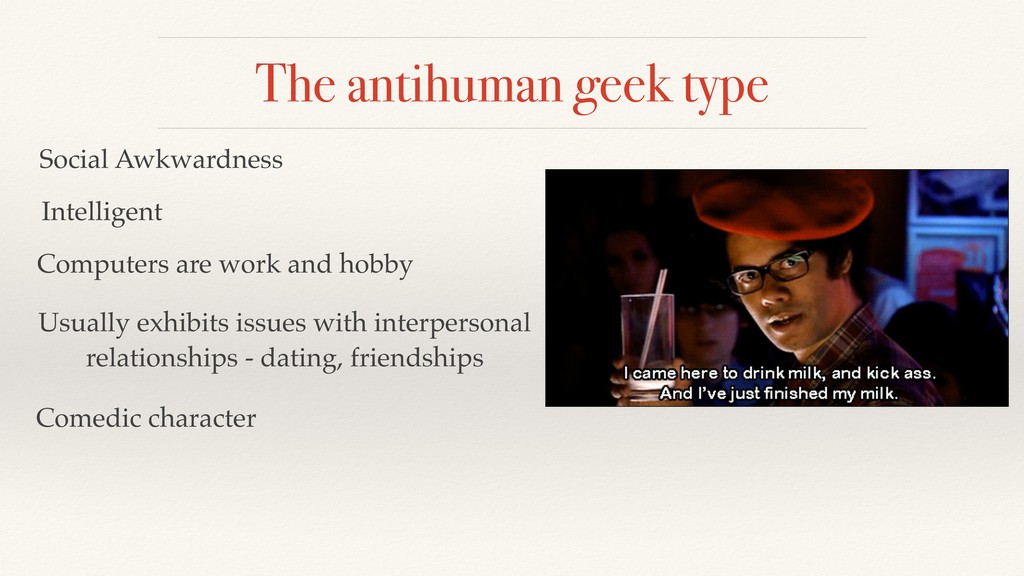 The antihuman geek type

Social Awkwardness

Intelligent

Computers are work and hobby

Usually exhibits issues with interpersonal relationships - dating, friendships

Comedic character

I came here to drink milk, and kick ass.
And I've just finished my milk.